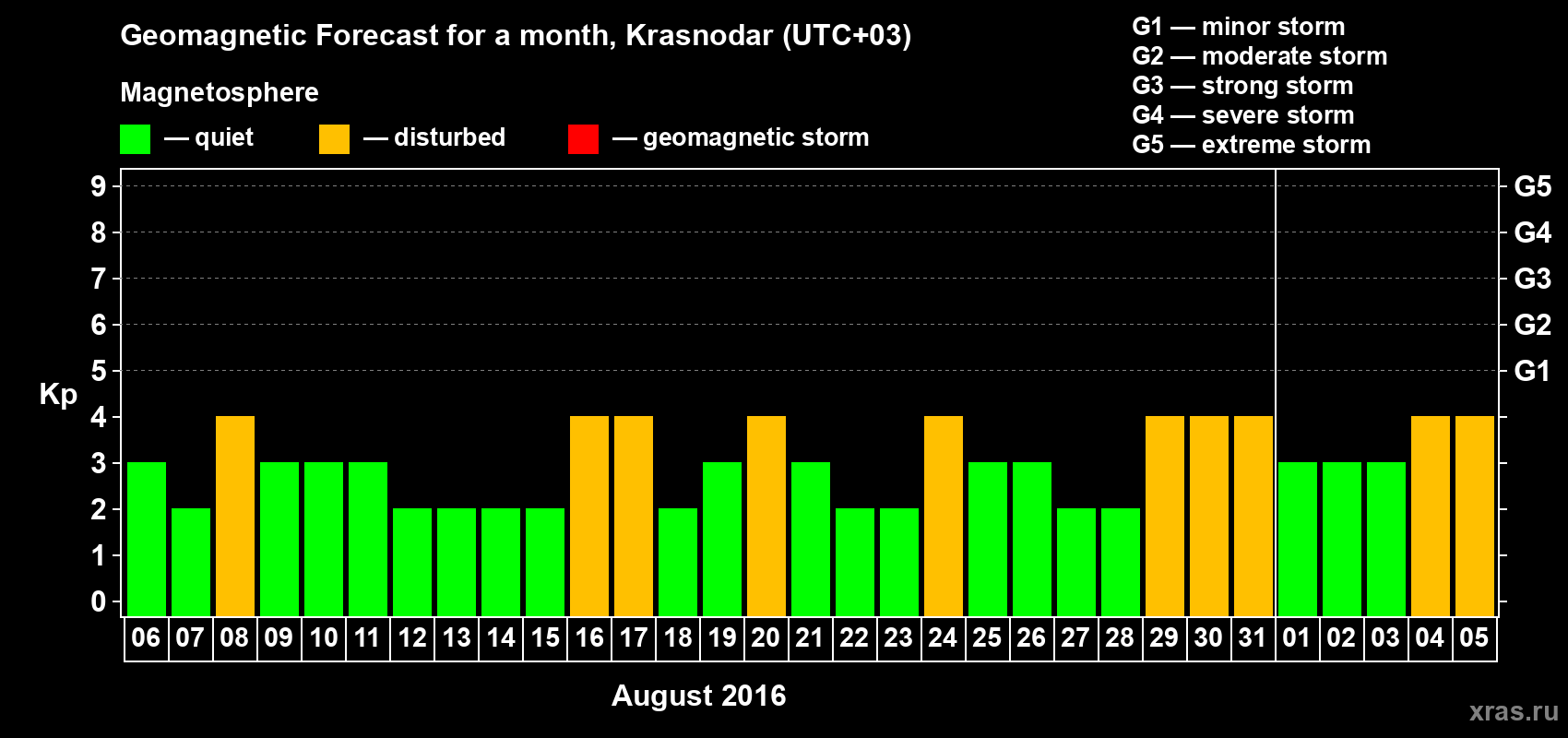 Geomagnetic Forecast for a month, Krasnodar (UTC+03)

Magnetosphere

— quiet — disturbed — geomagnetic storm

G1 — minor storm
G2 — moderate storm
G3 — strong storm
G4 — severe storm
G5 — extreme storm

Kp

9 8 7 6 5 4 3 2 1 0

G5 G4 G3 G2 G1

06 07 08 09 10 11 12 13 14 15 16 17 18 19 20 21 22 23 24 25 26 27 28 29 30 31 01 02 03 04 05

August 2016

xras.ru